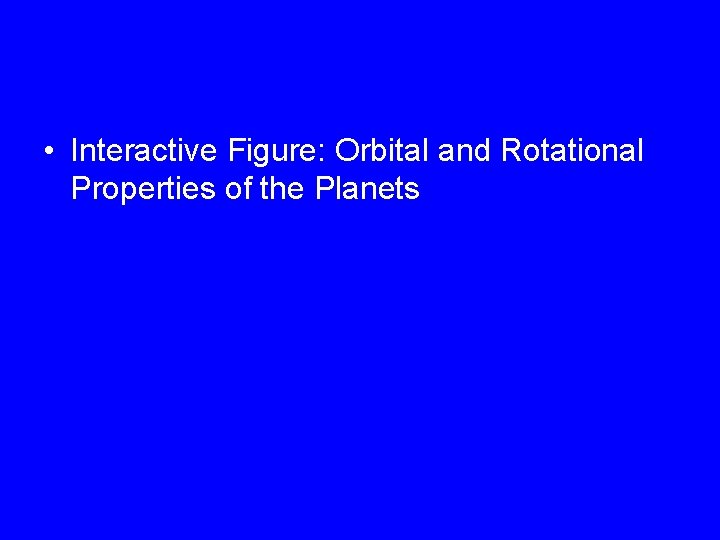 • Interactive Figure: Orbital and Rotational Properties of the Planets